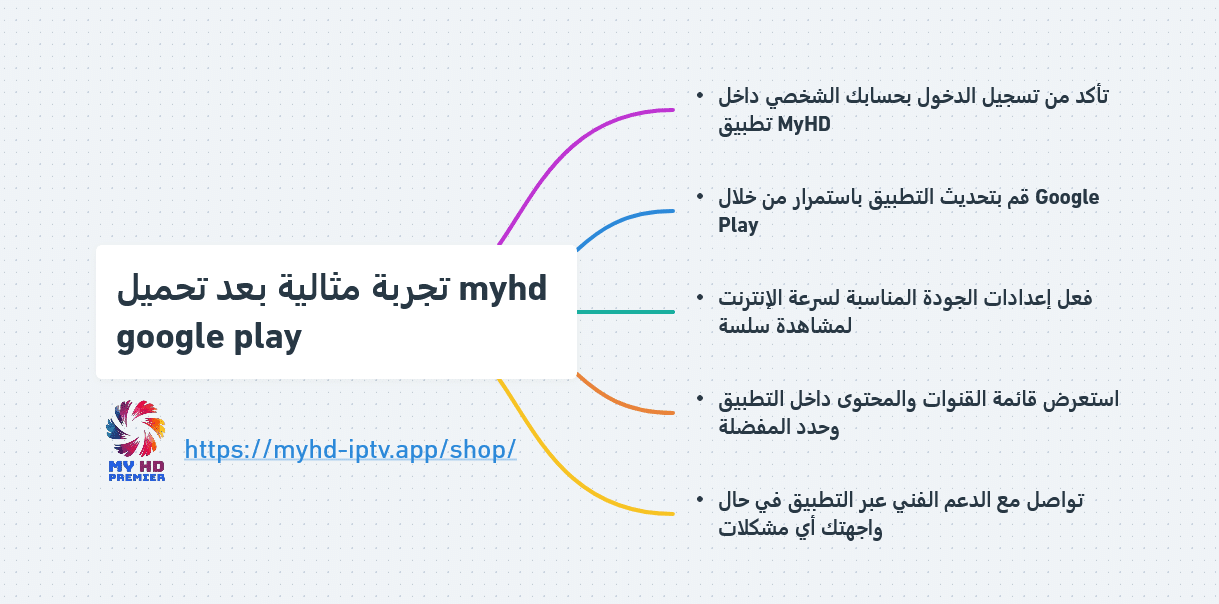 تجربة مثالية بعد تحميل myhd google play

MY HD PREMIER

https://myhd-iptv.app/shop/

• تأكد من تسجيل الدخول بحسابك الشخصي داخل تطبيق MyHD

• قم بتحديث التطبيق باستمرار من خلال Google Play

• فعل إعدادات الجودة المناسبة لسرعة الإنترنت لمشاهدة سلسة

• استعرض قائمة القنوات والمحتوى داخل التطبيق وحدد المفضلة

• تواصل مع الدعم الفني عبر التطبيق في حال واجهتك أي مشكلات